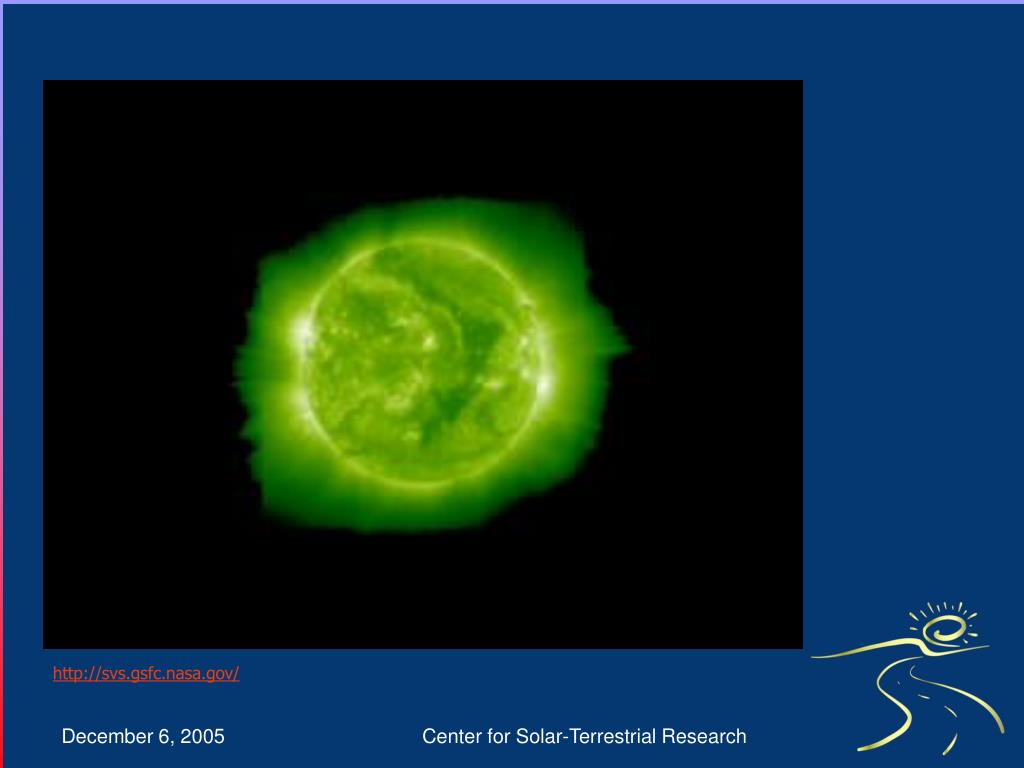 http://svs.gsfc.nasa.gov/

December 6, 2005

Center for Solar-Terrestrial Research